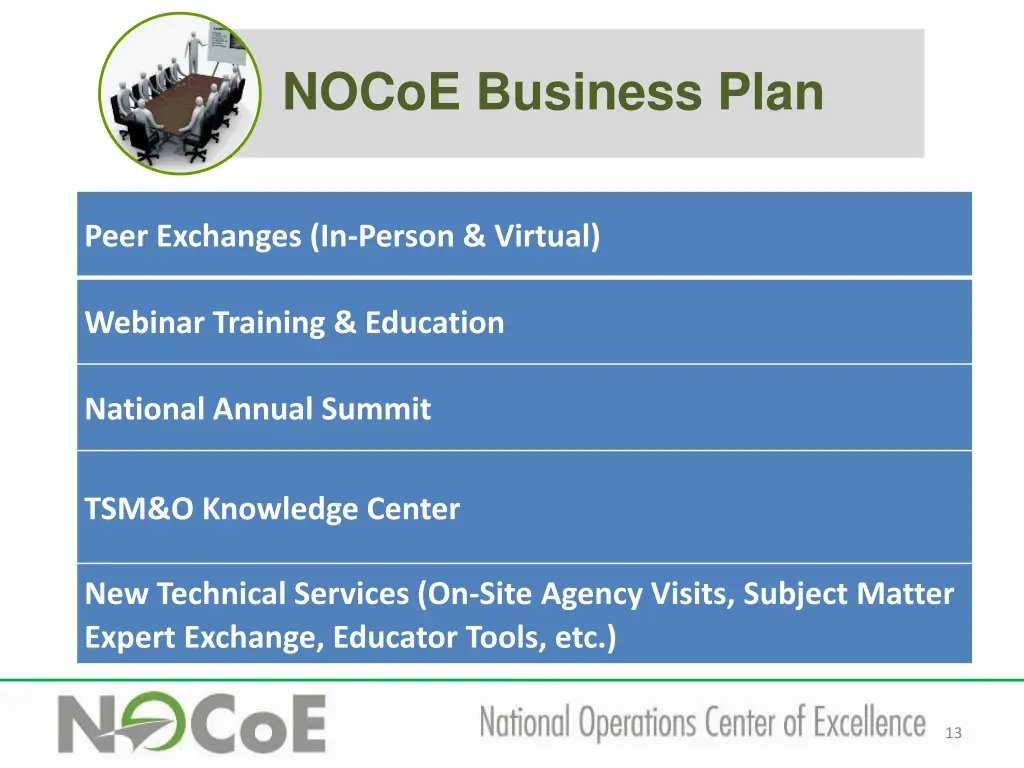 NOCoE Business Plan

Peer Exchanges (In-Person & Virtual)

Webinar Training & Education

National Annual Summit

TSM&O Knowledge Center

New Technical Services (On-Site Agency Visits, Subject Matter Expert Exchange, Educator Tools, etc.)

NOCoE

National Operations Center of Excellence

13